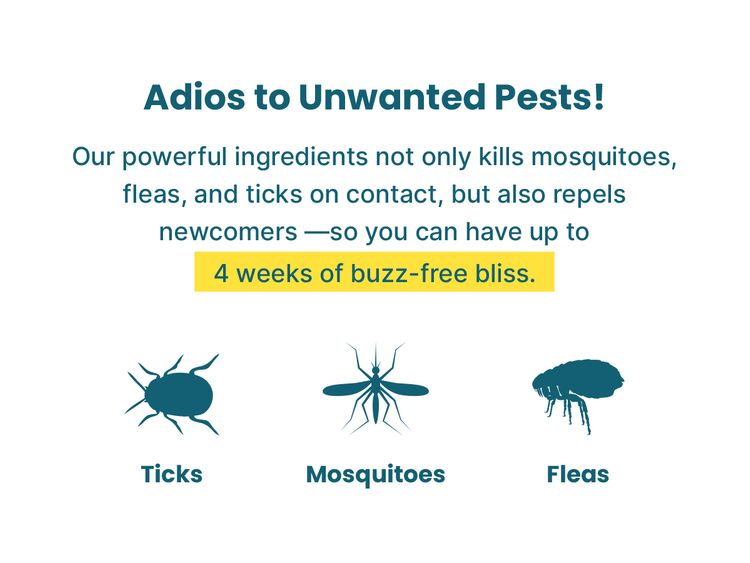 Adios to Unwanted Pests!

Our powerful ingredients not only kills mosquitoes, fleas, and ticks on contact, but also repels newcomers —so you can have up to 4 weeks of buzz-free bliss.

Ticks

Mosquitoes

Fleas